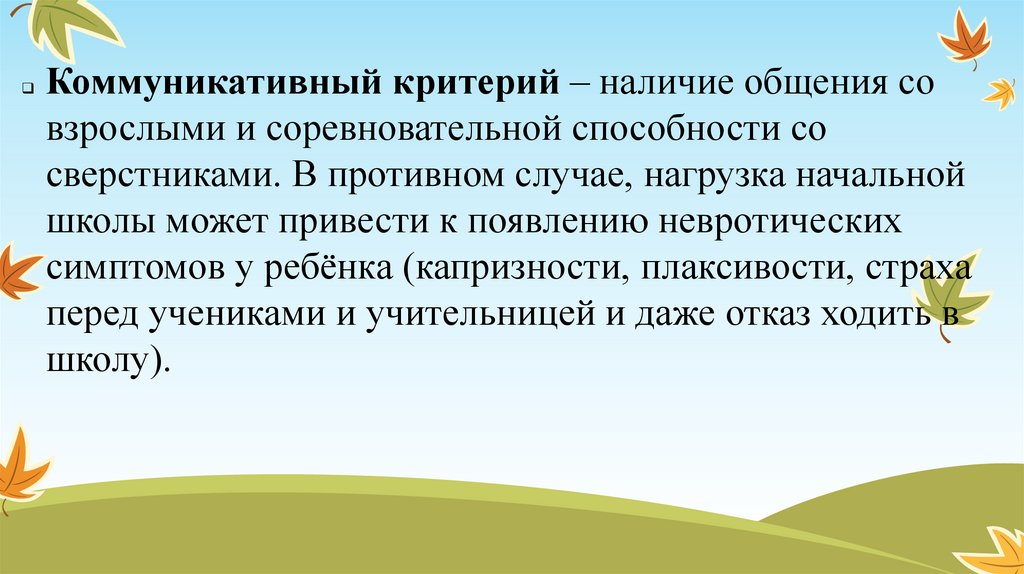 Коммуникативный критерий – наличие общения со взрослыми и соревновательной способности со сверстниками. В противном случае, нагрузка начальной школы может привести к появлению невротических симптомов у ребёнка (капризности, плаксивости, страха перед учениками и учительницей и даже отказ ходить в школу).